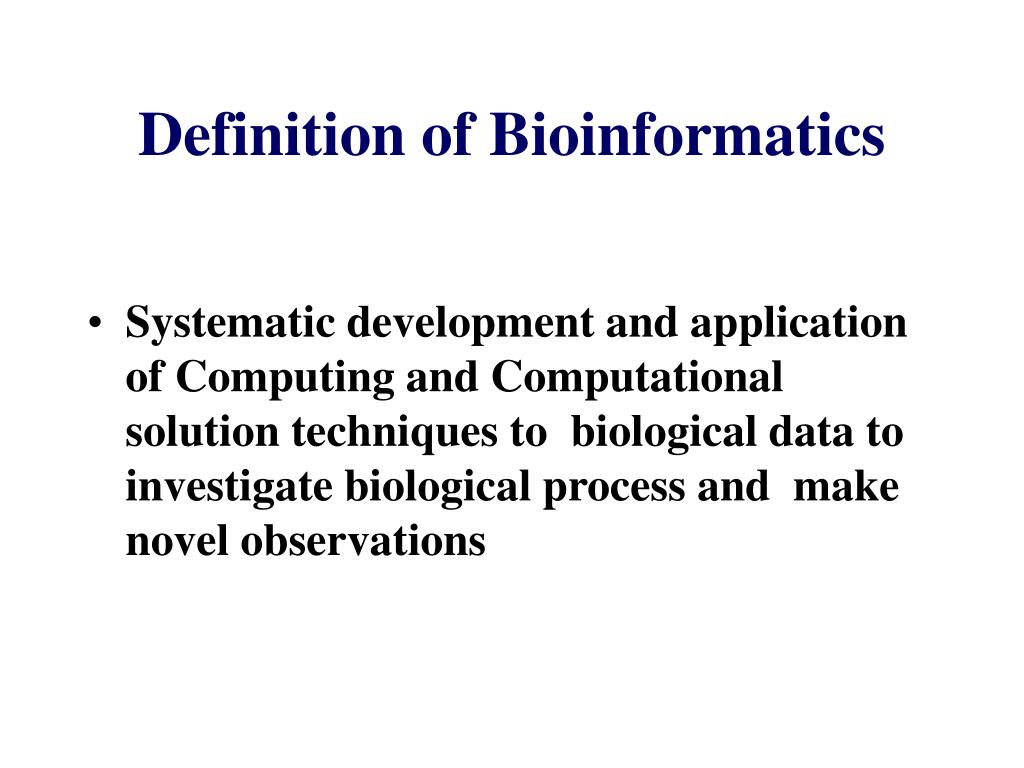 Definition of Bioinformatics

• Systematic development and application of Computing and Computational solution techniques to biological data to investigate biological process and make novel observations